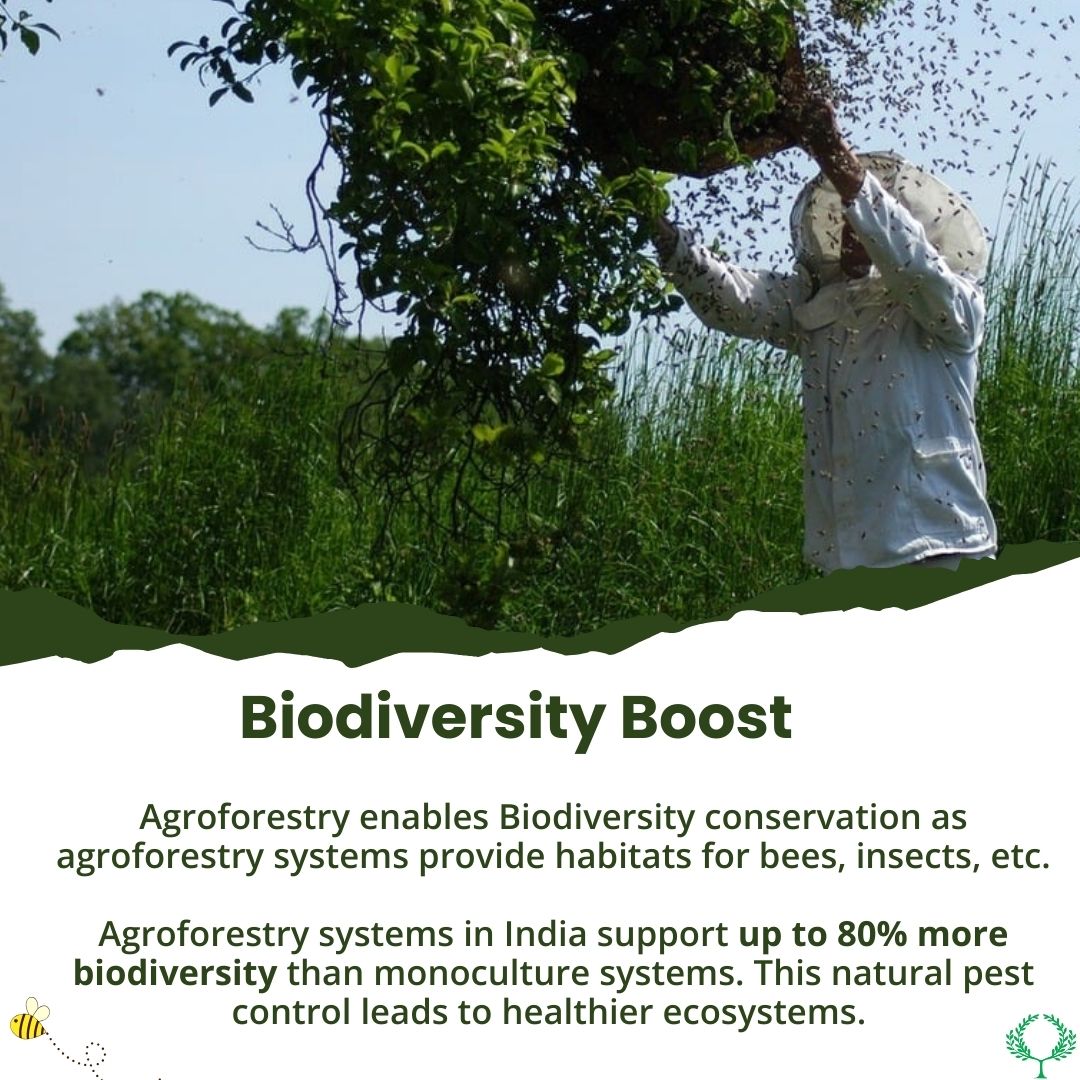 Biodiversity Boost

Agroforestry enables Biodiversity conservation as agroforestry systems provide habitats for bees, insects, etc.

Agroforestry systems in India support up to 80% more biodiversity than monoculture systems. This natural pest control leads to healthier ecosystems.